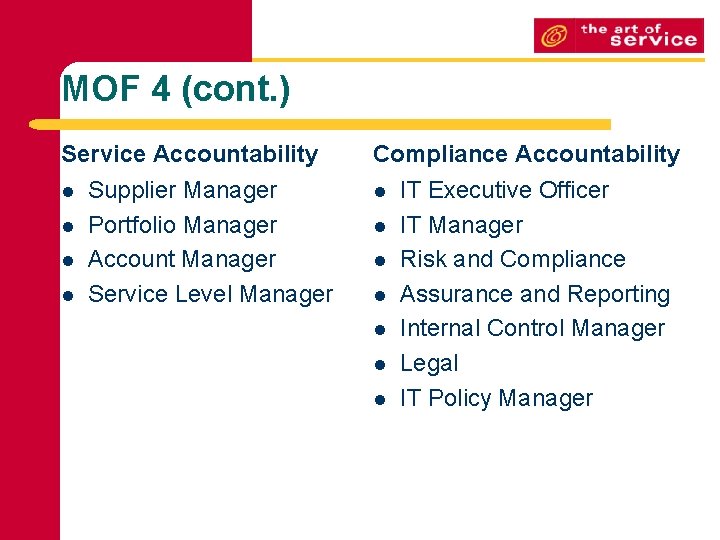 the art of service

MOF 4 (cont.)

Service Accountability
- Supplier Manager
- Portfolio Manager
- Account Manager
- Service Level Manager

Compliance Accountability
- IT Executive Officer
- IT Manager
- Risk and Compliance
- Assurance and Reporting
- Internal Control Manager
- Legal
- IT Policy Manager